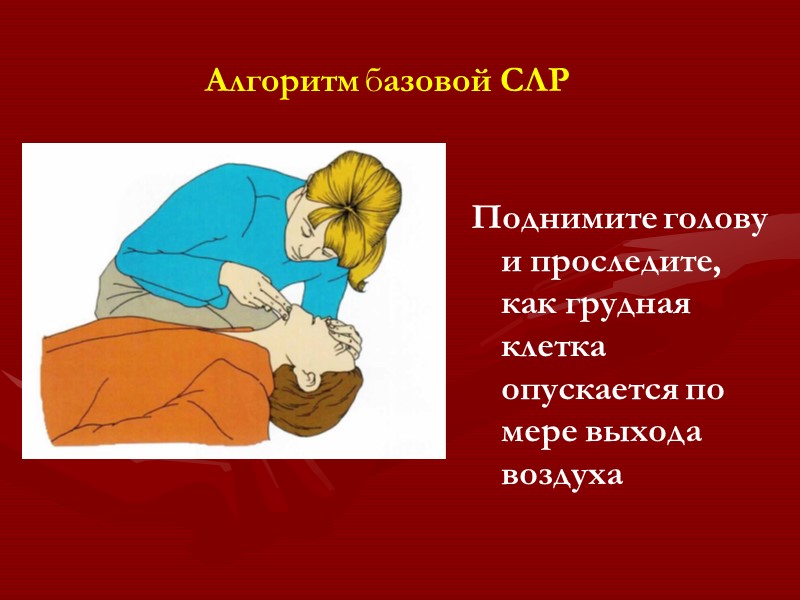 Алгоритм базовой СЛР

Поднимите голову и проследите, как грудная клетка опускается по мере выхода воздуха